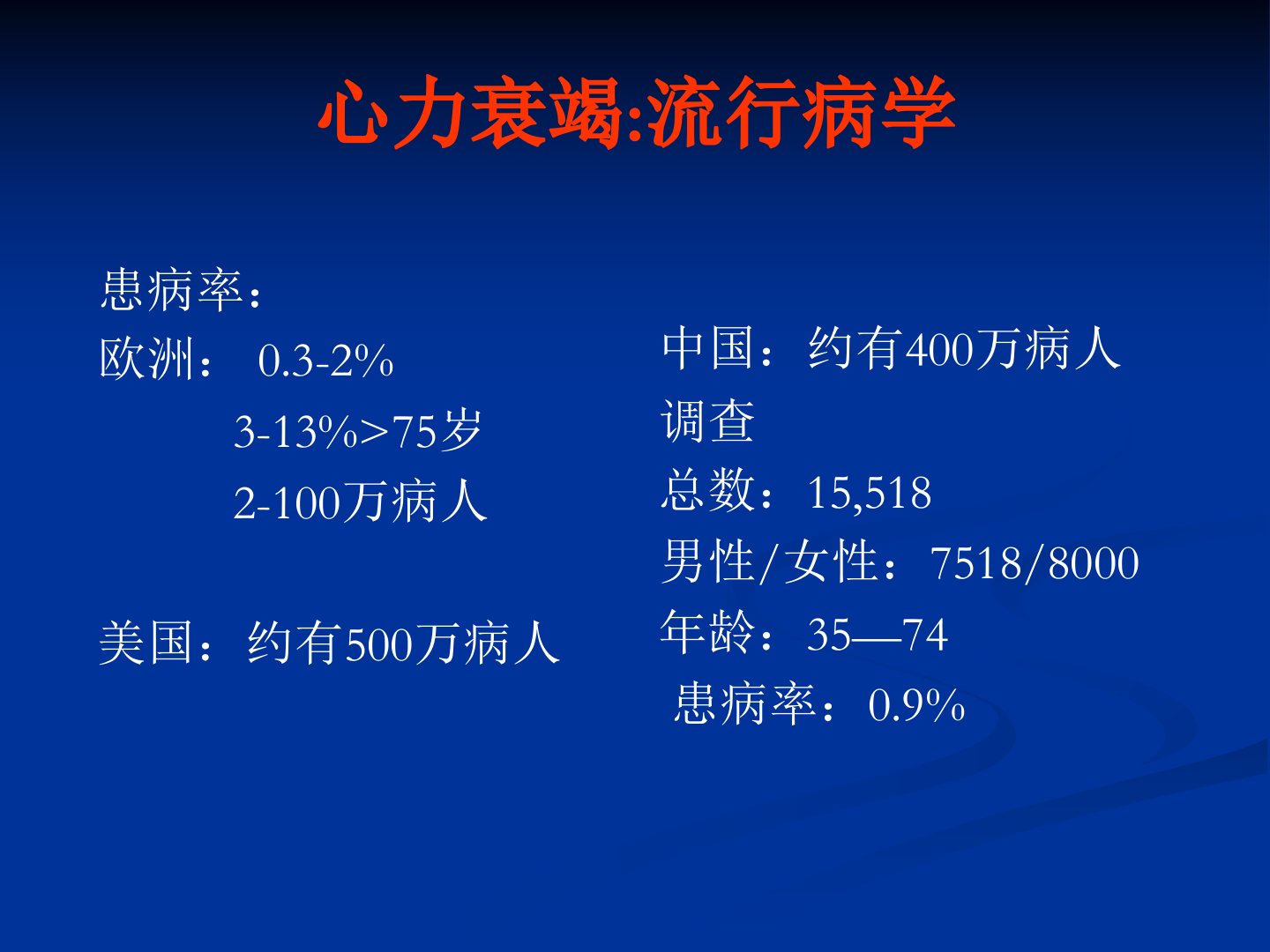 心力衰竭:流行病学

患病率：
欧洲： 0.3-2%
3-13%>75岁
2-100万病人

美国：约有500万病人

中国：约有400万病人
调查
总数：15,518
男性/女性：7518/8000
年龄：35—74
患病率：0.9%